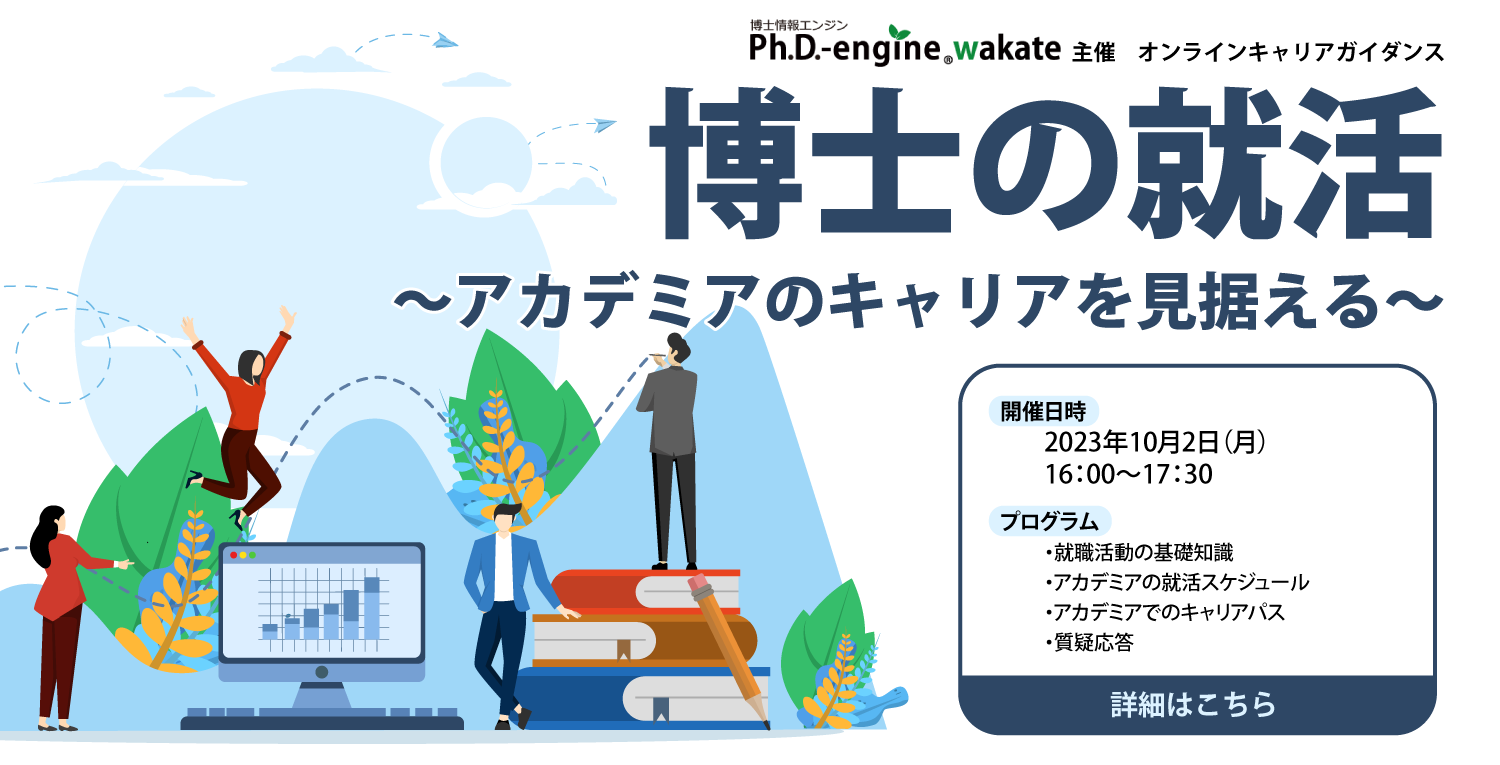 博士情報エンジン
Ph.D.-engine® wakate 主催　オンラインキャリアガイダンス

博士の就活

〜アカデミアのキャリアを見据える〜

開催日時
2023年10月2日（月）
16：00〜17：30

プログラム
・就職活動の基礎知識
・アカデミアの就活スケジュール
・アカデミアでのキャリアパス
・質疑応答

詳細はこちら